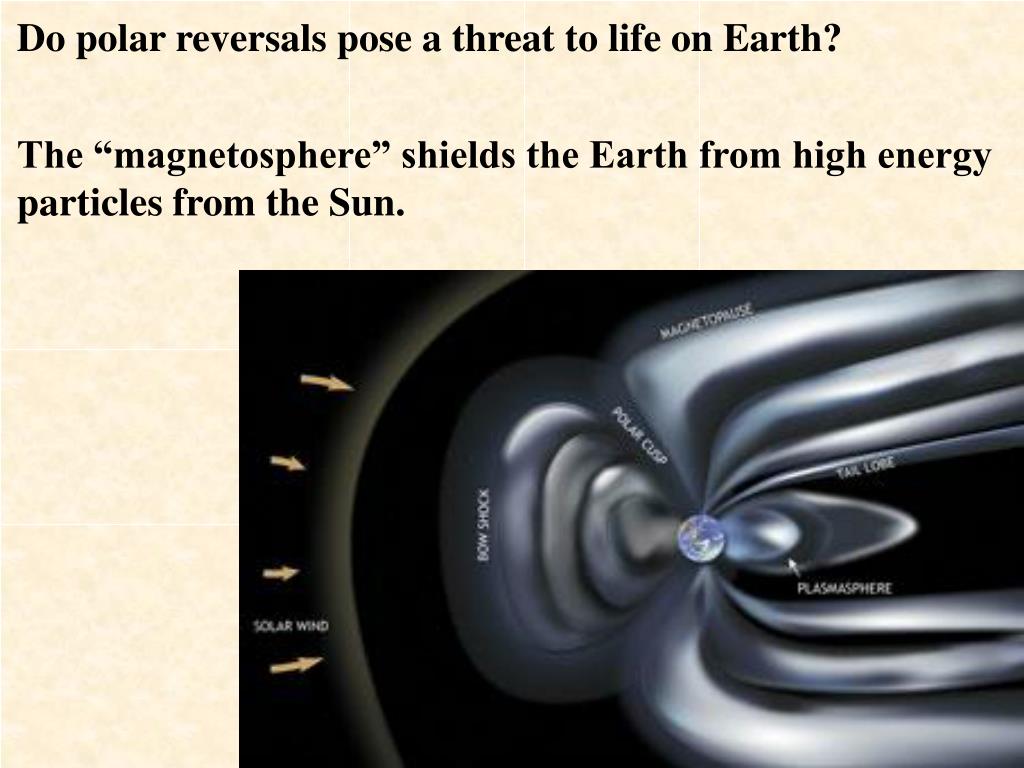 Do polar reversals pose a threat to life on Earth?

The “magnetosphere” shields the Earth from high energy particles from the Sun.

MAGNETOPAUSE

POLAR CUSP

TAIL LOBE

BOW SHOCK

PLASMASPHERE

SOLAR WIND